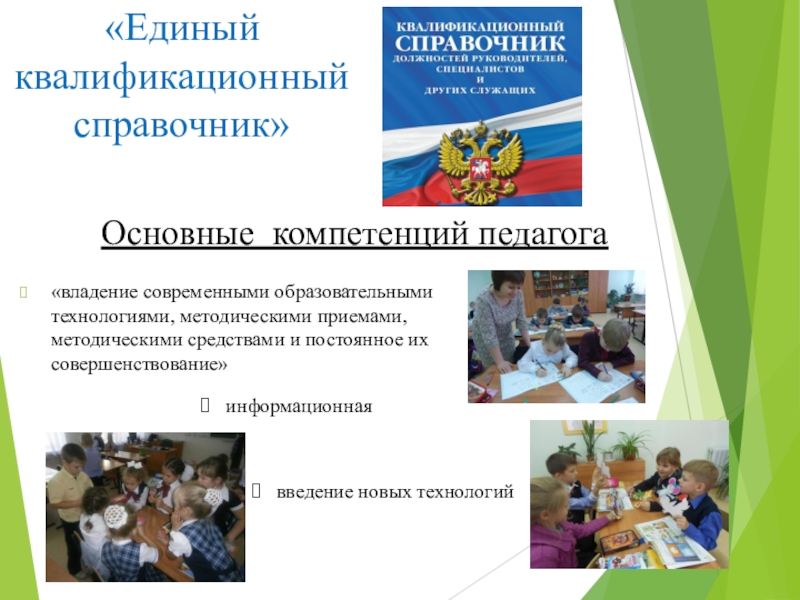 «Единый квалификационный справочник»

КВАЛИФИКАЦИОННЫЙ
СПРАВОЧНИК
ДОЛЖНОСТЕЙ РУКОВОДИТЕЛЕЙ, СПЕЦИАЛИСТОВ И ДРУГИХ СЛУЖАЩИХ

Основные компетенций педагога

«владение современными образовательными технологиями, методическими приемами, методическими средствами и постоянное их совершенствование»

информационная

введение новых технологий